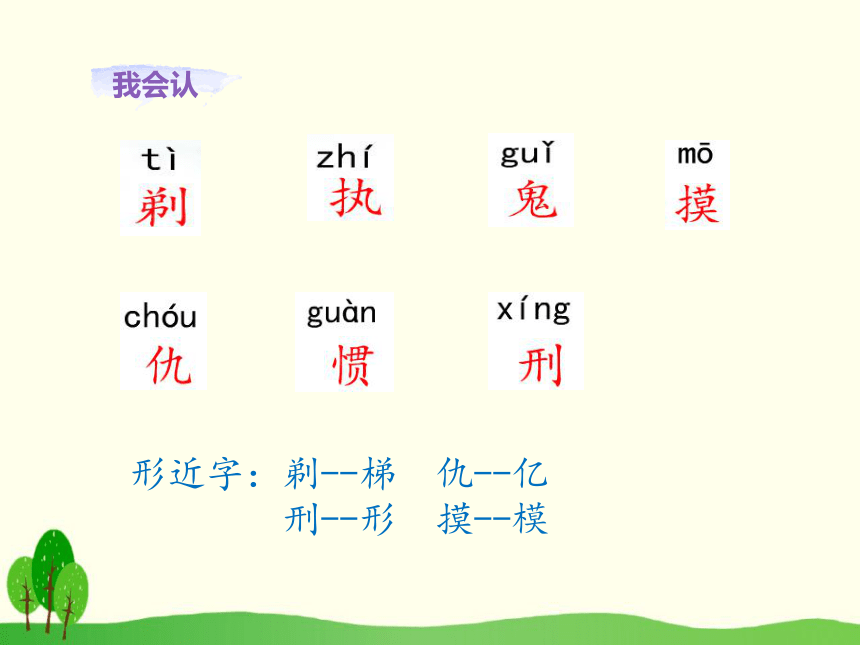 我会认

tì
剃

zhí
执

guǐ
鬼

mō
摸

chóu
仇

guàn
惯

xíng
刑

形近字：剃--梯　仇--亿
　　　　刑--形　摸--模